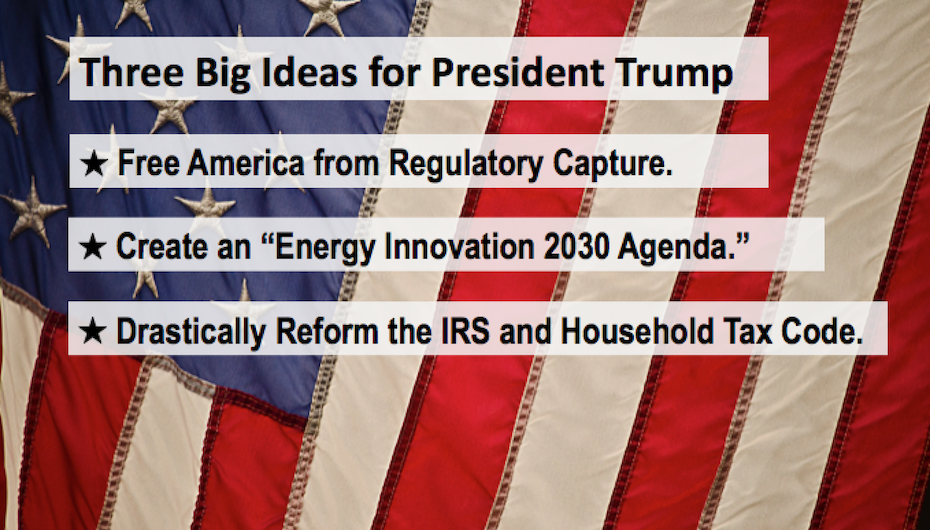 Three Big Ideas for President Trump

★ Free America from Regulatory Capture.

★ Create an “Energy Innovation 2030 Agenda.”

★ Drastically Reform the IRS and Household Tax Code.